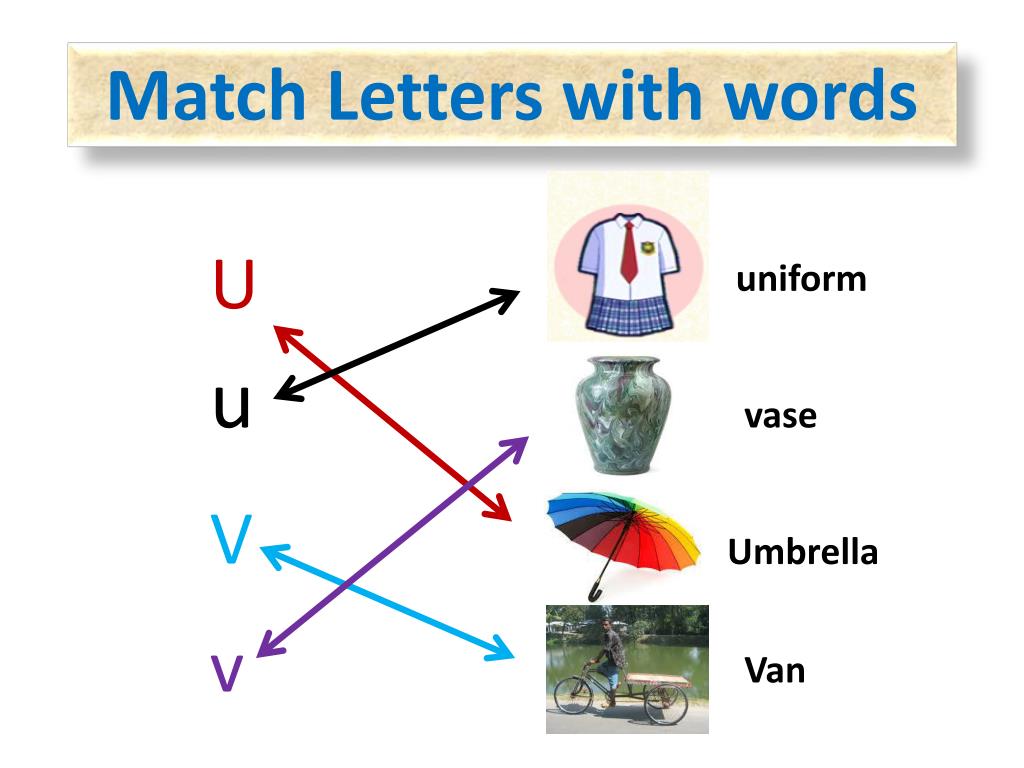 Match Letters with words

U

u

V

v

uniform

vase

Umbrella

Van